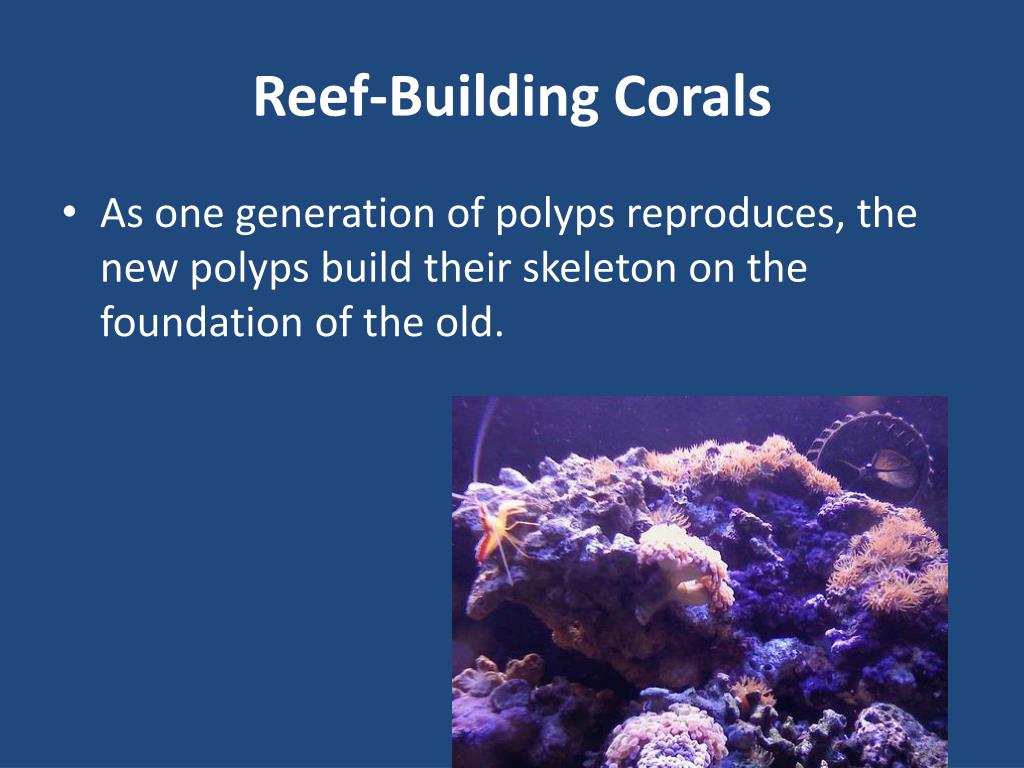 Reef-Building Corals

• As one generation of polyps reproduces, the new polyps build their skeleton on the foundation of the old.